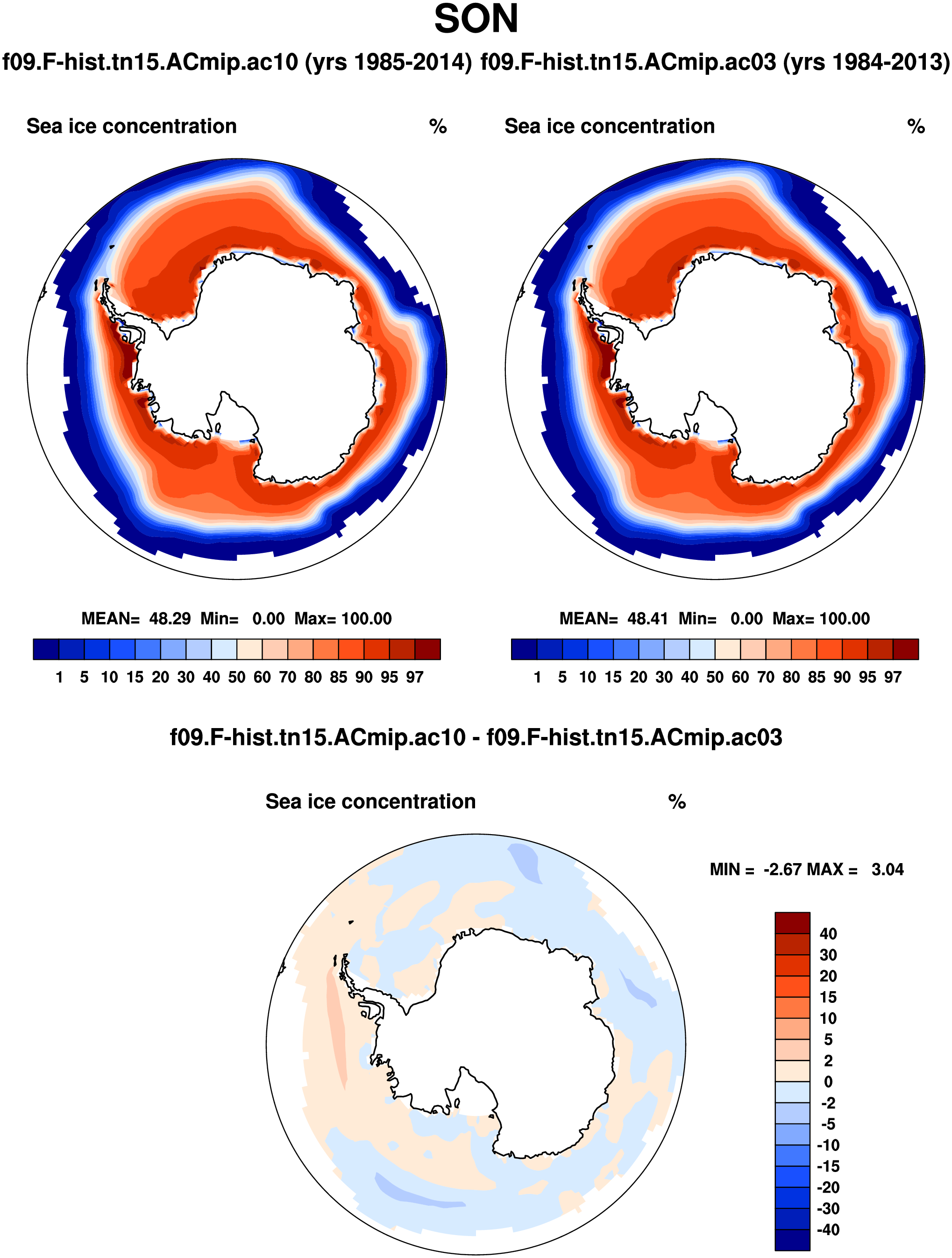 SON

f09.F-hist.tn15.ACmip.ac10 (yrs 1985-2014) f09.F-hist.tn15.ACmip.ac03 (yrs 1984-2013)

Sea ice concentration %

MEAN= 48.29 Min= 0.00 Max= 100.00

1 5 10 15 20 30 40 50 60 70 80 85 90 95 97

Sea ice concentration %

MEAN= 48.41 Min= 0.00 Max= 100.00

1 5 10 15 20 30 40 50 60 70 80 85 90 95 97

f09.F-hist.tn15.ACmip.ac10 - f09.F-hist.tn15.ACmip.ac03

Sea ice concentration %

MIN = -2.67 MAX = 3.04

40
30
20
15
10
5
2
0
-2
-5
-10
-15
-20
-30
-40